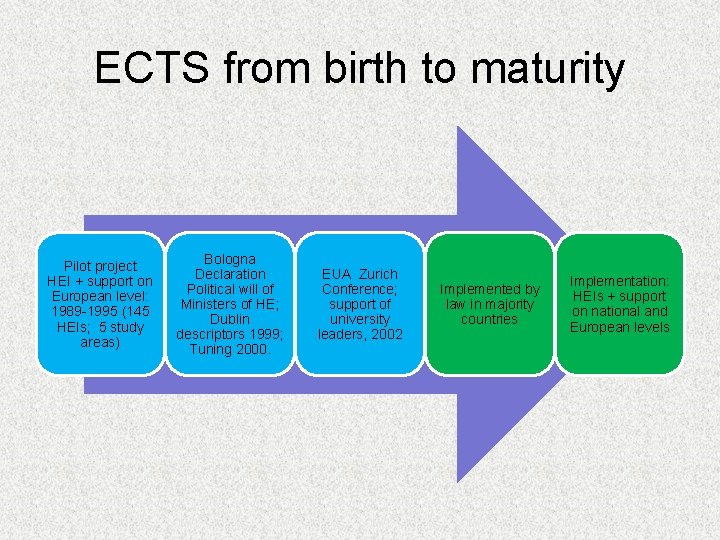 ECTS from birth to maturity

Pilot project HEI + support on European level: 1989-1995 (145 HEIs; 5 study areas)

Bologna Declaration Political will of Ministers of HE; Dublin descriptors 1999; Tuning 2000.

EUA Zurich Conference; support of university leaders, 2002

Implemented by law in majority countries

Implementation: HEIs + support on national and European levels